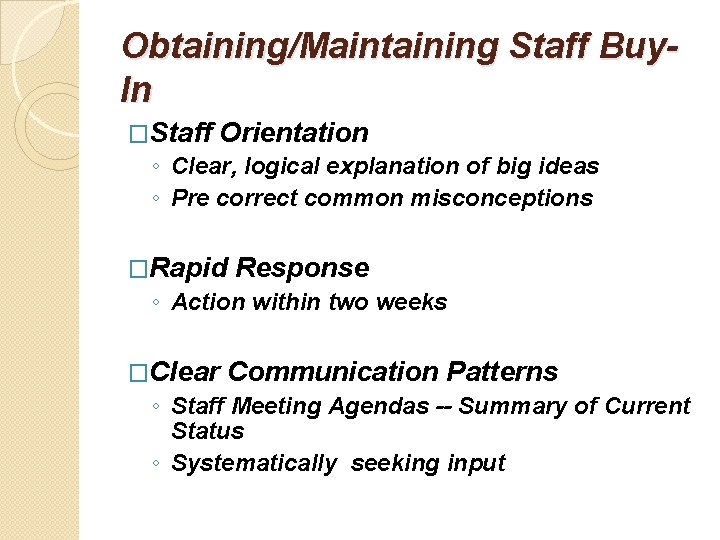 Obtaining/Maintaining Staff Buy-In

□Staff Orientation
◦ Clear, logical explanation of big ideas
◦ Pre correct common misconceptions

□Rapid Response
◦ Action within two weeks

□Clear Communication Patterns
◦ Staff Meeting Agendas -- Summary of Current Status
◦ Systematically seeking input